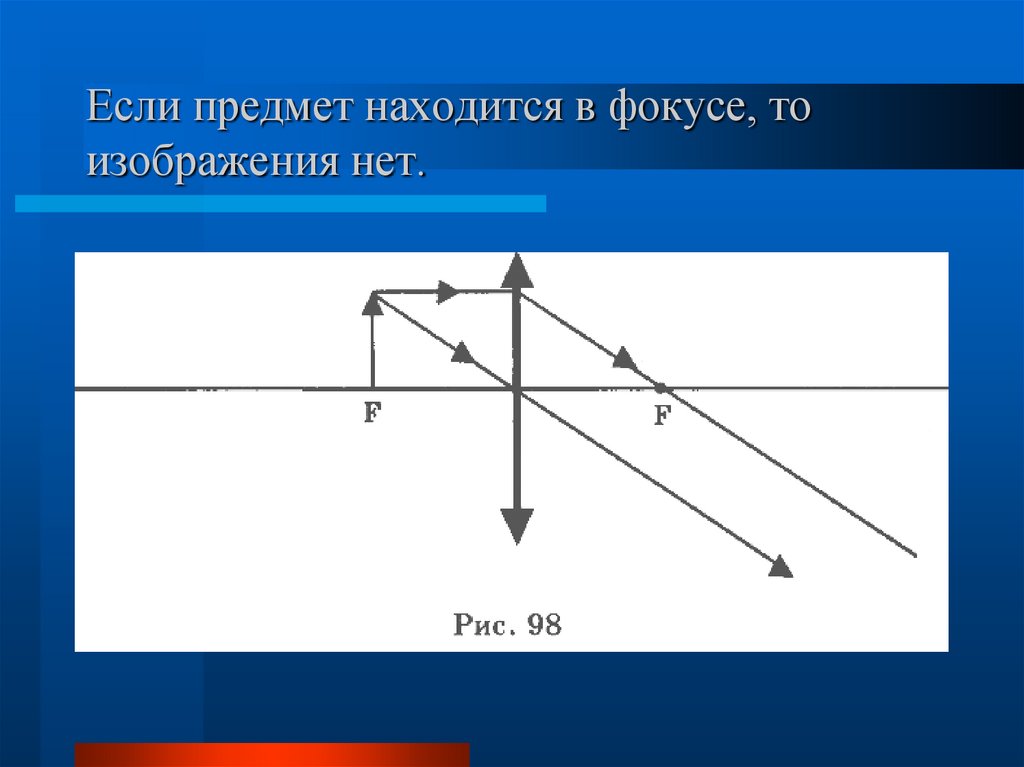 Если предмет находится в фокусе, то изображения нет.

F

F

Рис. 98